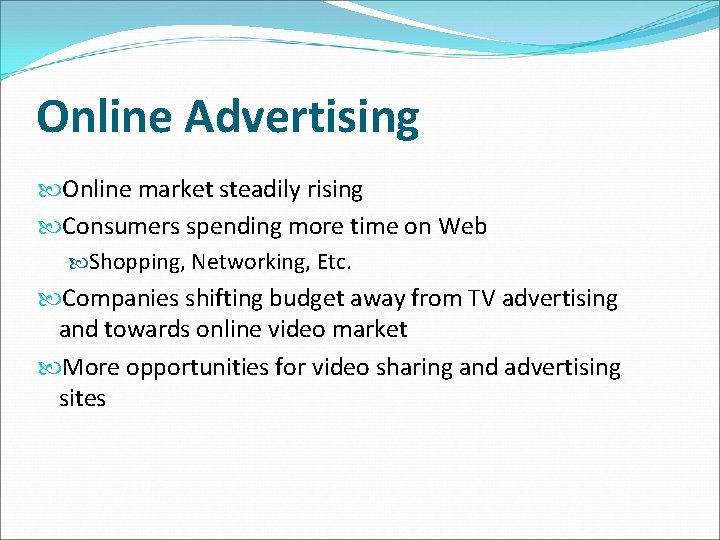 Online Advertising

Online market steadily rising

Consumers spending more time on Web

Shopping, Networking, Etc.

Companies shifting budget away from TV advertising and towards online video market

More opportunities for video sharing and advertising sites